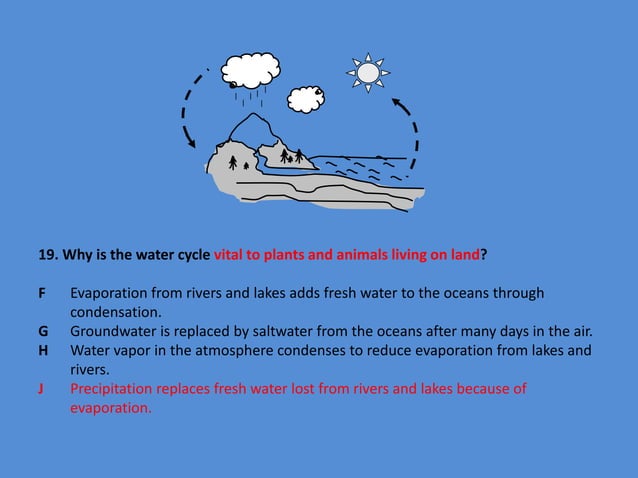 19. Why is the water cycle vital to plants and animals living on land?

F Evaporation from rivers and lakes adds fresh water to the oceans through condensation.
G Groundwater is replaced by saltwater from the oceans after many days in the air.
H Water vapor in the atmosphere condenses to reduce evaporation from lakes and rivers.
J Precipitation replaces fresh water lost from rivers and lakes because of evaporation.